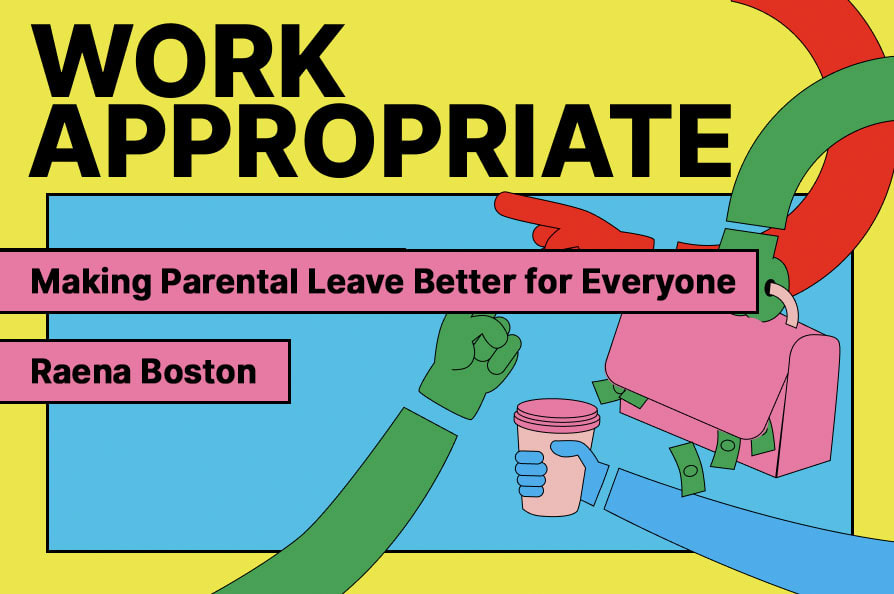 WORK APPROPRIATE

Making Parental Leave Better for Everyone

Raena Boston